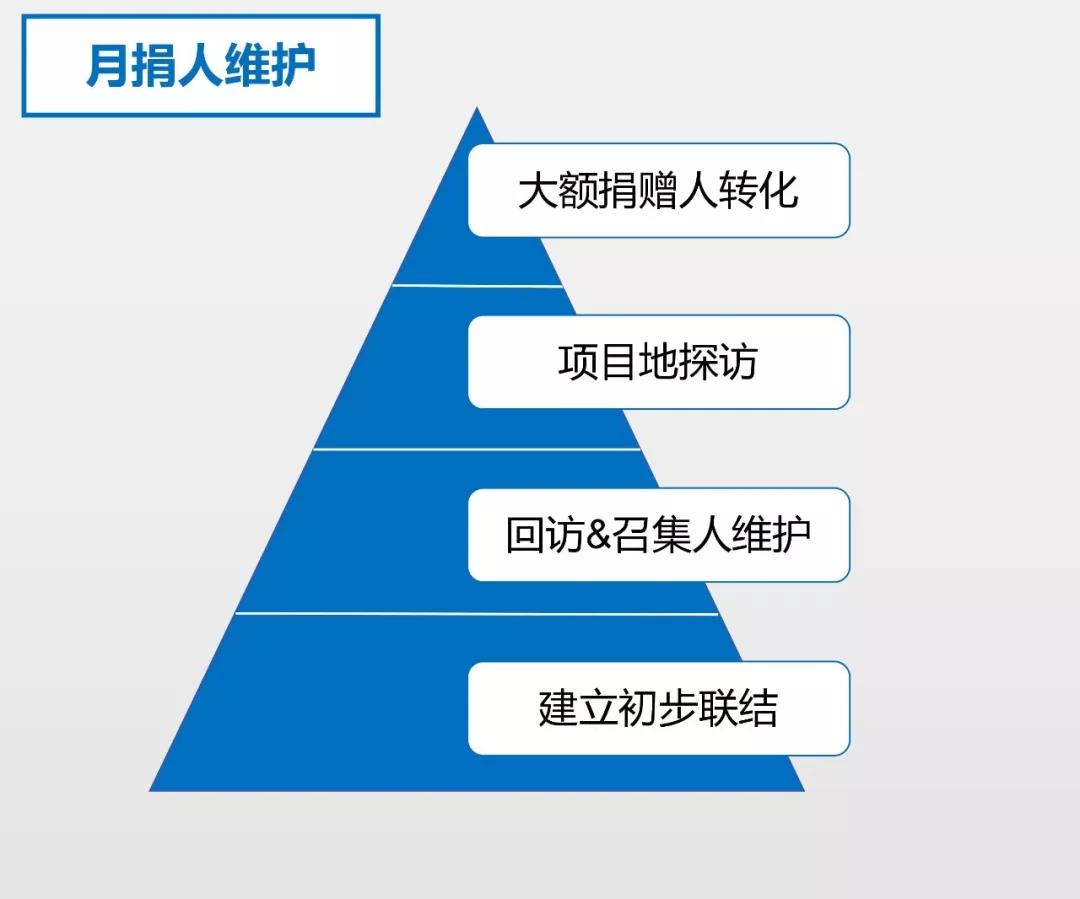 月捐人维护

大额捐赠人转化

项目地探访

回访&召集人维护

建立初步联结